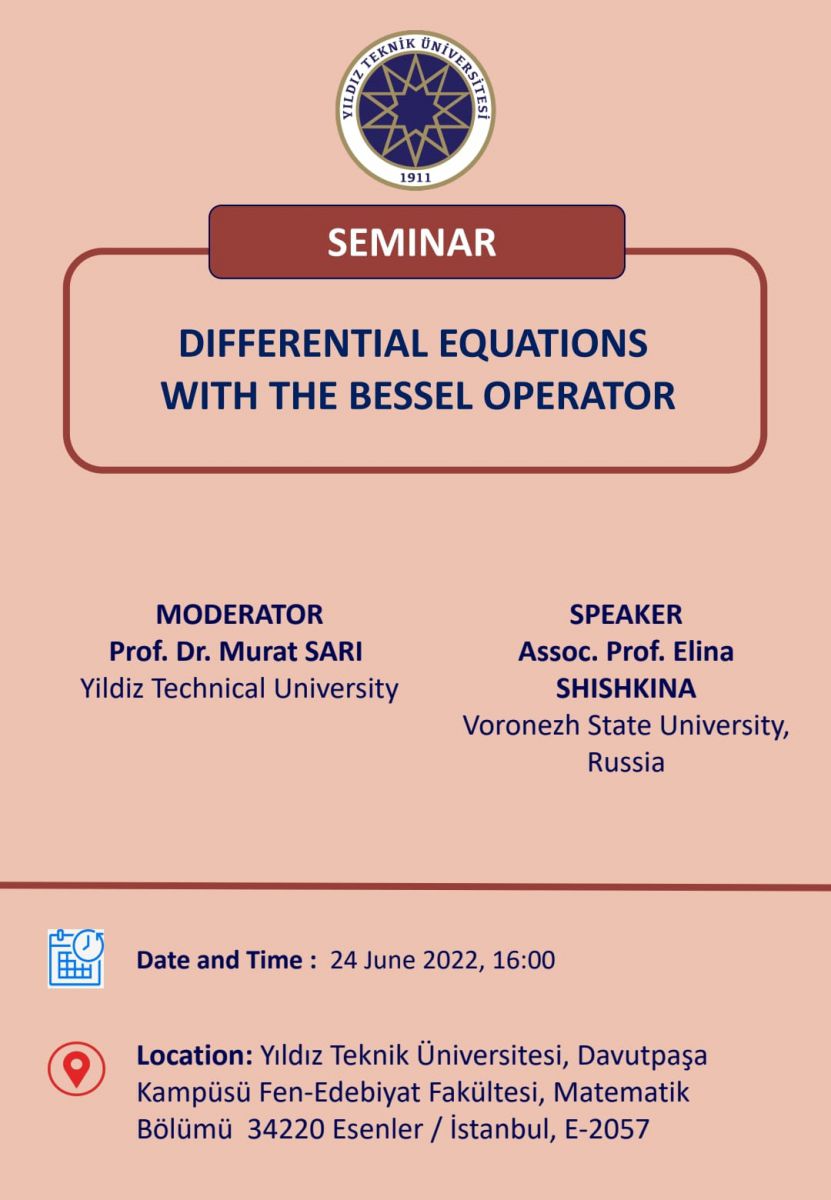 YILDIZ TEKNİK ÜNİVERSİTESİ
1911

SEMINAR

DIFFERENTIAL EQUATIONS WITH THE BESSEL OPERATOR

MODERATOR
Prof. Dr. Murat SARI
Yildiz Technical University

SPEAKER
Assoc. Prof. Elina SHISHKINA
Voronezh State University, Russia

Date and Time : 24 June 2022, 16:00

Location: Yıldız Teknik Üniversitesi, Davutpaşa Kampüsü Fen-Edebiyat Fakültesi, Matematik Bölümü 34220 Esenler / İstanbul, E-2057